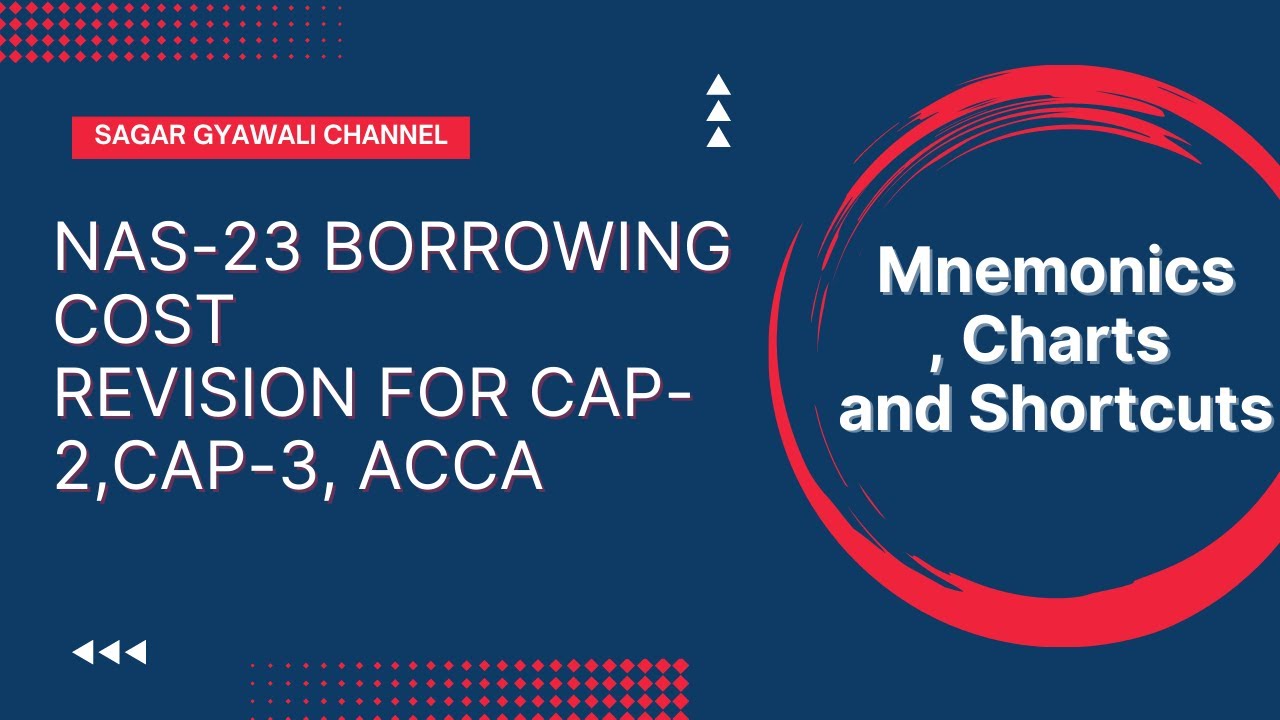 SAGAR GYAWALI CHANNEL

NAS-23 BORROWING COST
REVISION FOR CAP-2,CAP-3, ACCA

Mnemonics
, Charts
and Shortcuts